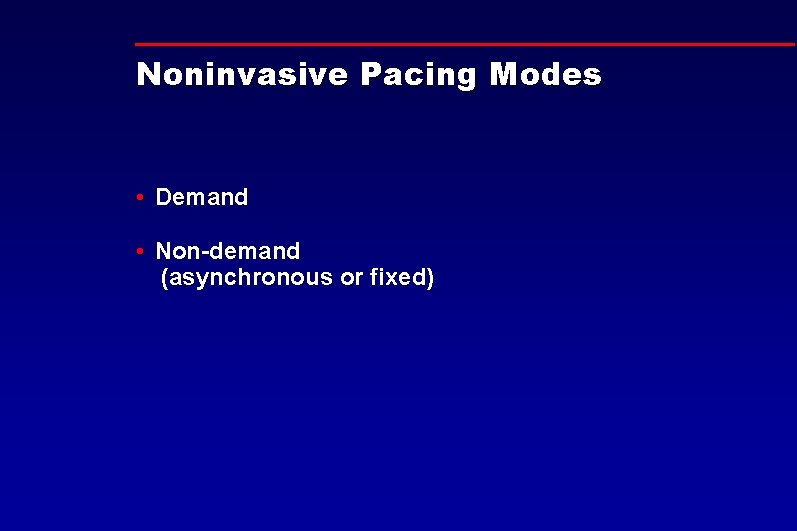 Noninvasive Pacing Modes

• Demand

• Non-demand
(asynchronous or fixed)